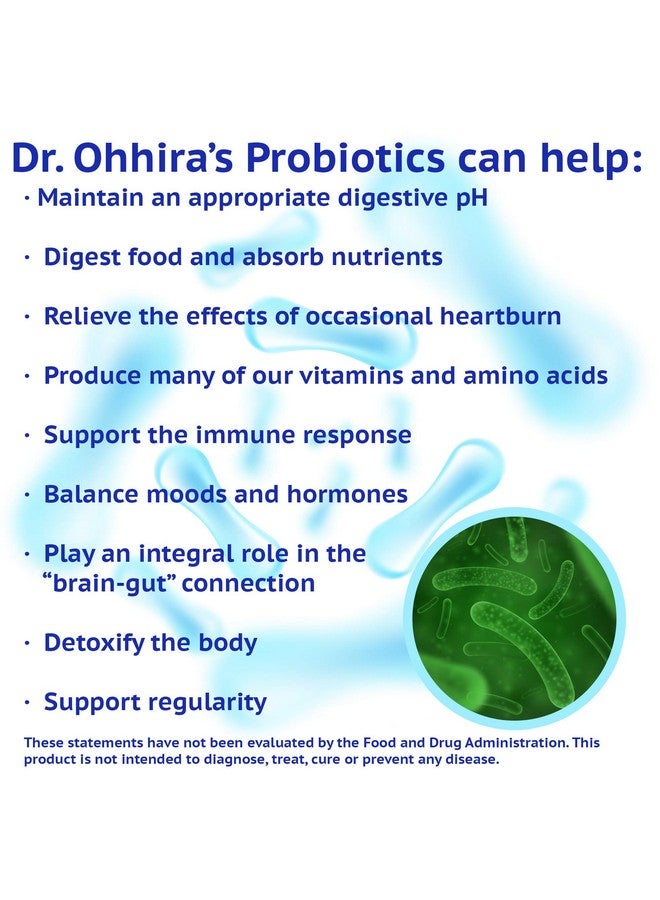 Dr. Ohhira's Probiotics can help:

· Maintain an appropriate digestive pH

· Digest food and absorb nutrients

· Relieve the effects of occasional heartburn

· Produce many of our vitamins and amino acids

· Support the immune response

· Balance moods and hormones

· Play an integral role in the "brain-gut" connection

· Detoxify the body

· Support regularity

These statements have not been evaluated by the Food and Drug Administration. This product is not intended to diagnose, treat, cure or prevent any disease.